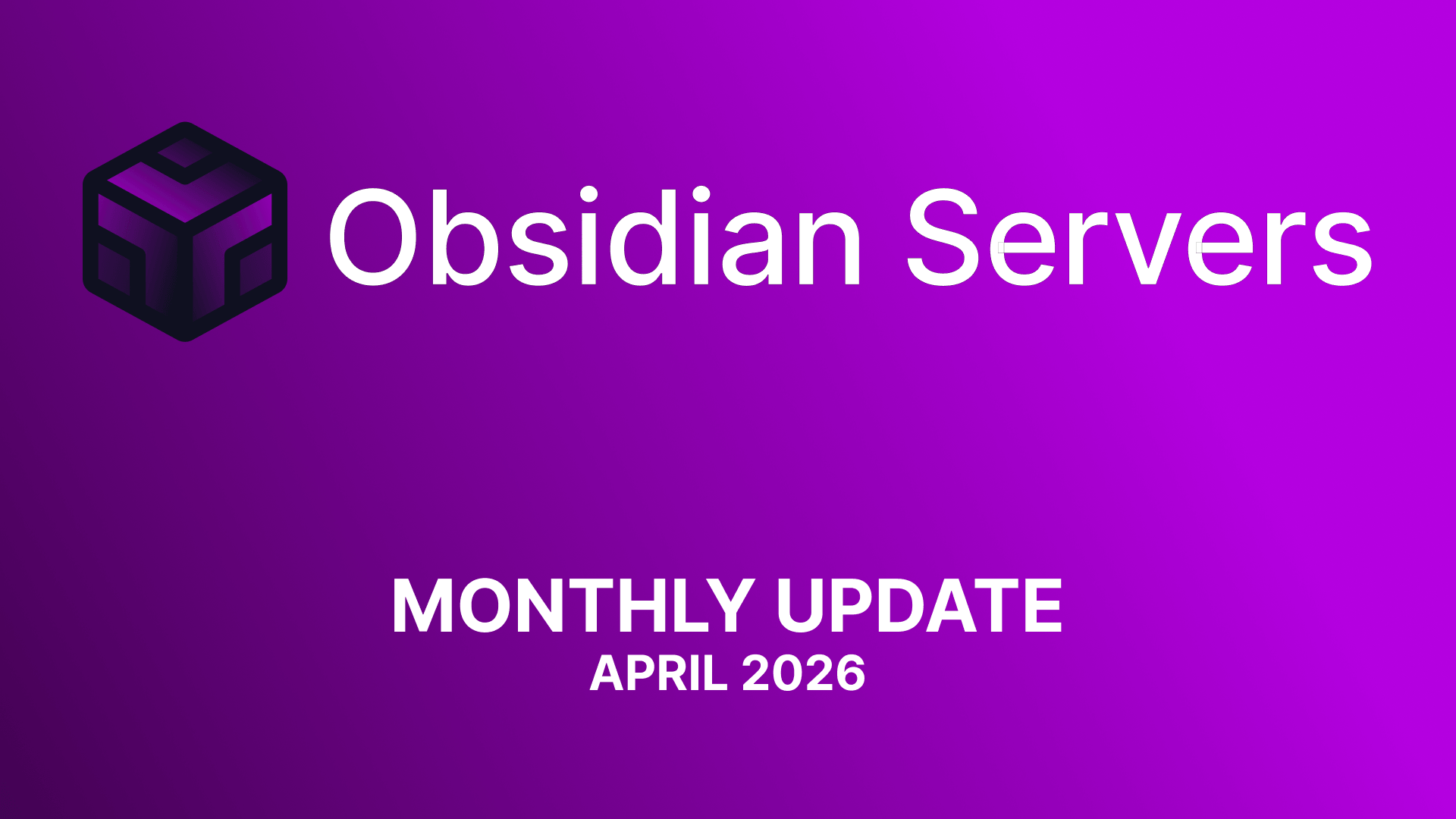 Obsidian Servers

MONTHLY UPDATE
APRIL 2026